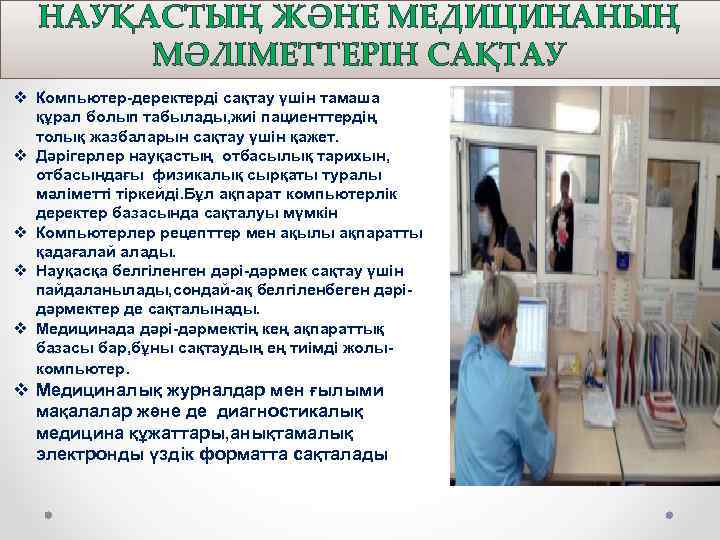 НАУҚАСТЫҢ ЖӘНЕ МЕДИЦИНАНЫҢ МӘЛІМЕТТЕРІН САҚТАУ

❖ Компьютер-деректерді сақтау үшін тамаша құрал болып табылады,жиі пациенттердің толық жазбаларын сақтау үшін қажет.
❖ Дәрігерлер науқастың отбасылық тарихын, отбасындағы физикалық сырқаты туралы мәліметті тіркейді.Бұл ақпарат компьютерлік деректер базасында сақталуы мүмкін
❖ Компьютерлер рецепттер мен ақылы ақпаратты қадағалай алады.
❖ Науқасқа белгіленген дәрі-дәрмек сақтау үшін пайдаланылады,сондай-ақ белгіленбеген дәрі-дәрмектер де сақталынады.
❖ Медицинада дәрі-дәрмектің кең ақпараттық базасы бар,бұны сақтаудың ең тиімді жолы-компьютер.
❖ Медициналық журналдар мен ғылыми мақалалар және де диагностикалық медицина құжаттары,анықтамалық электронды үздік форматта сақталады